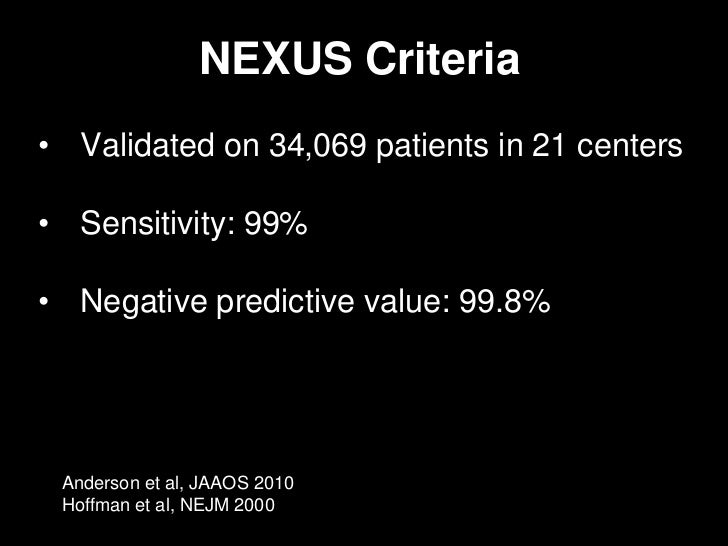 NEXUS Criteria

• Validated on 34,069 patients in 21 centers

• Sensitivity: 99%

• Negative predictive value: 99.8%

Anderson et al, JAAOS 2010
Hoffman et al, NEJM 2000